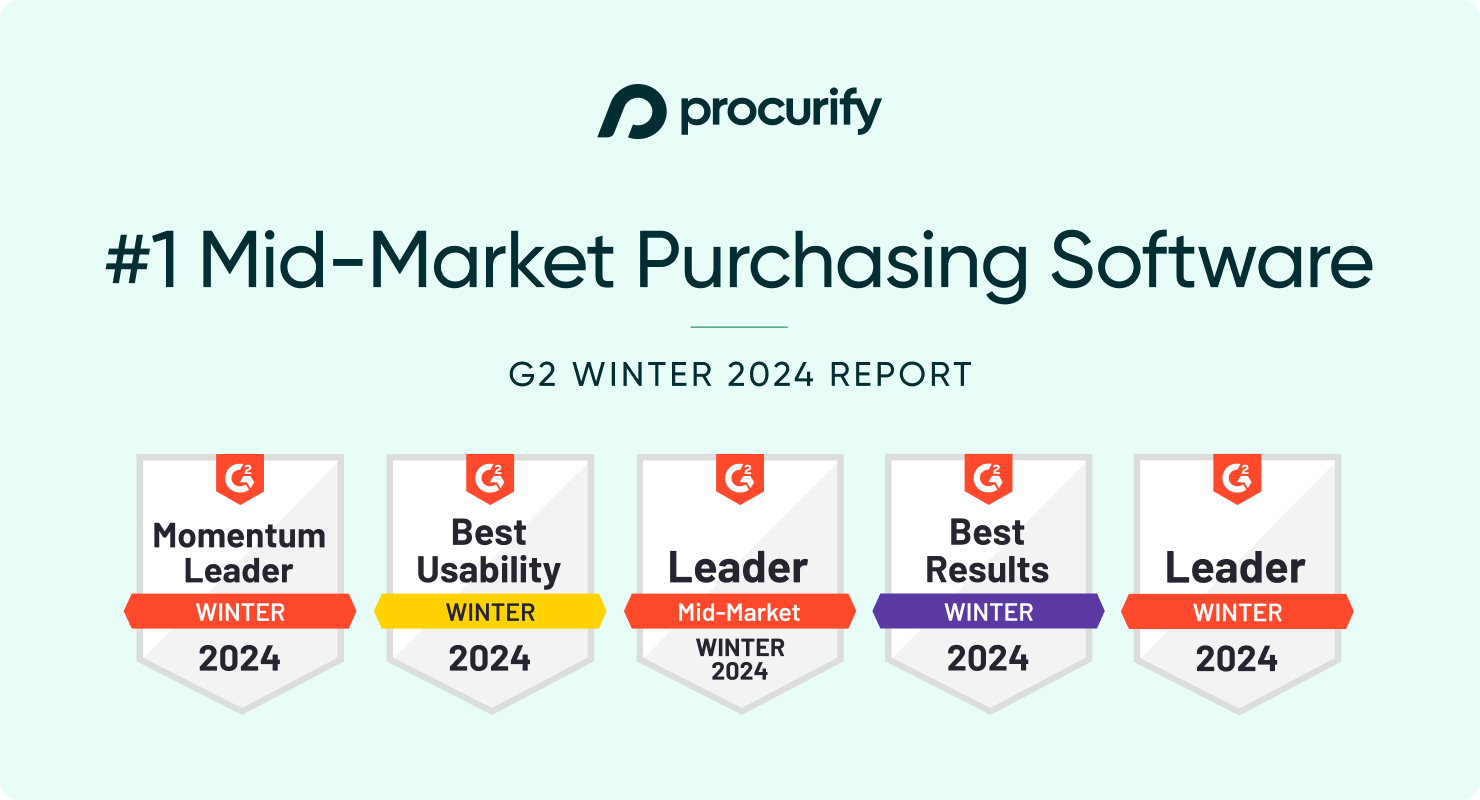 procurify

#1 Mid-Market Purchasing Software

G2 WINTER 2024 REPORT

G2
Momentum Leader
WINTER
2024

G2
Best Usability
WINTER
2024

G2
Leader
Mid-Market
WINTER 2024

G2
Best Results
WINTER
2024

G2
Leader
WINTER
2024